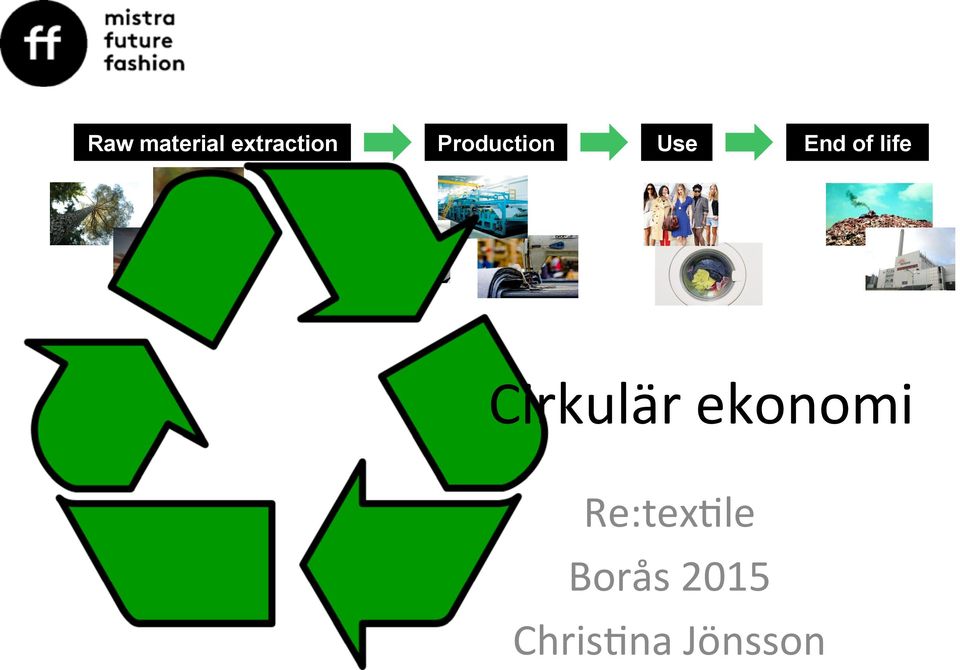 ff mistra future fashion

Raw material extraction
Production
Use
End of life

Cirkulär ekonomi

Re:textile
Borås 2015
Christina Jönsson